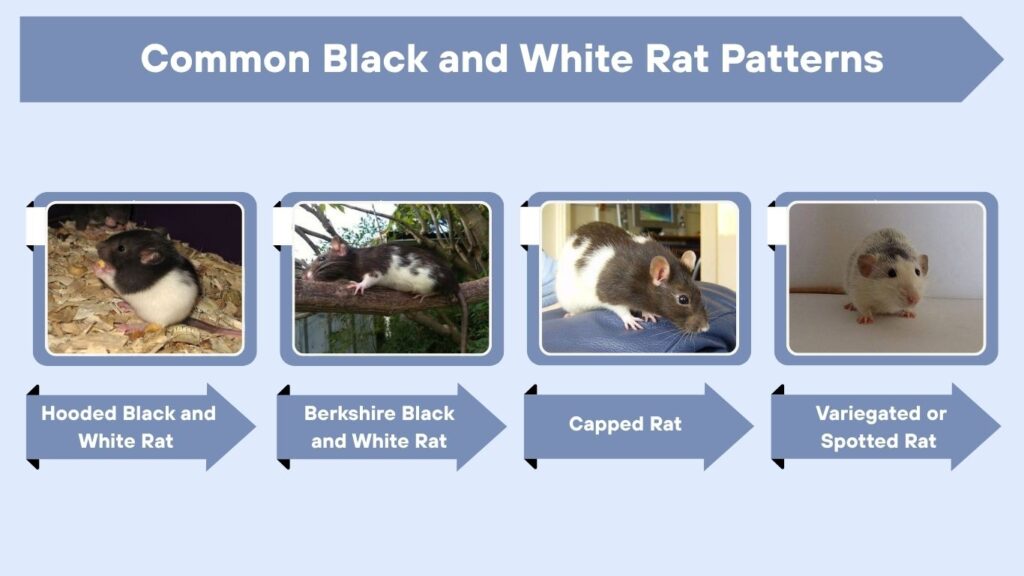 Common Black and White Rat Patterns

Hooded Black and White Rat

Berkshire Black and White Rat

Capped Rat

Variegated or Spotted Rat